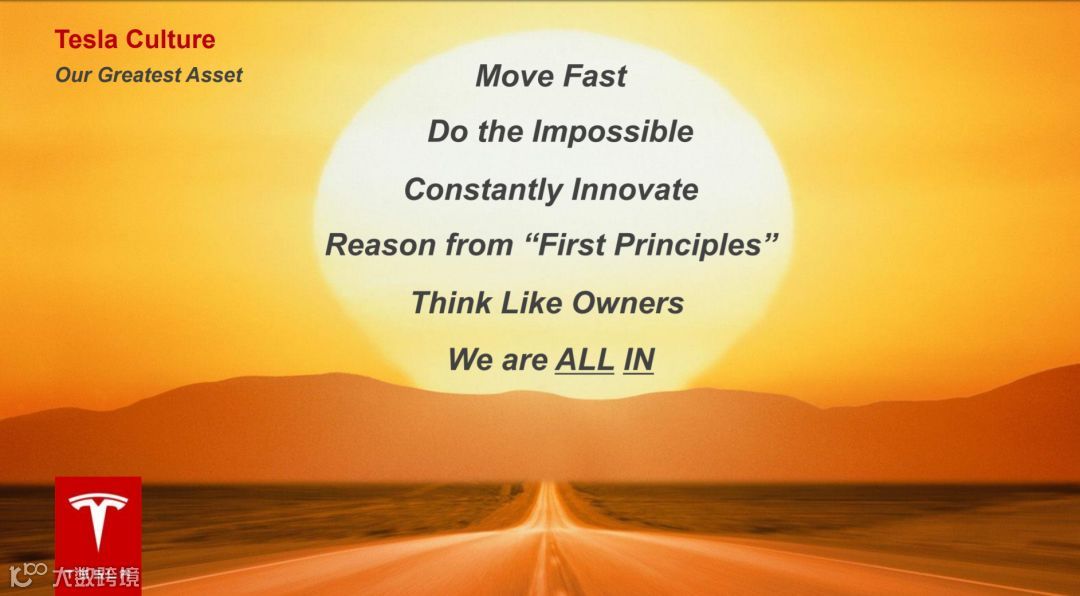 Tesla Culture

Our Greatest Asset

Move Fast

Do the Impossible

Constantly Innovate

Reason from “First Principles”

Think Like Owners

We are ALL IN

大数跨境